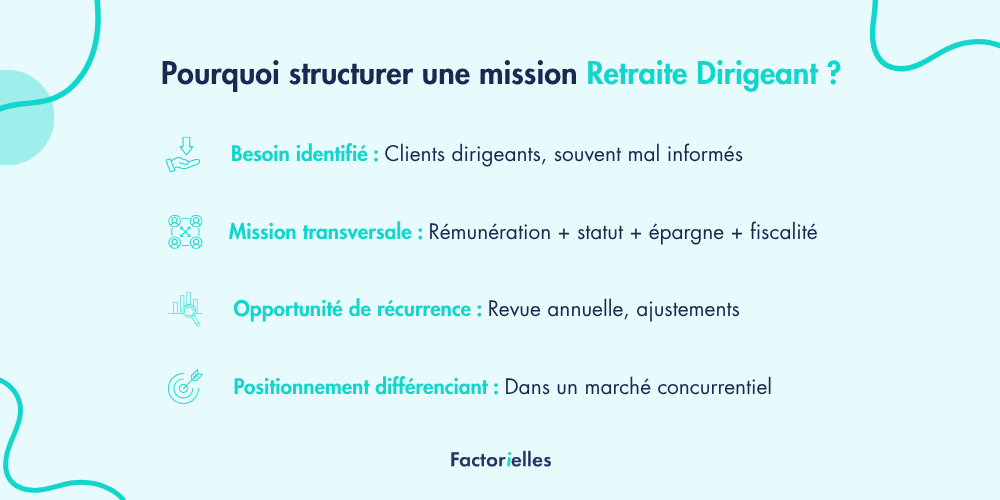 Pourquoi structurer une mission Retraite Dirigeant ?

Besoin identifié : Clients dirigeants, souvent mal informés

Mission transversale : Rémunération + statut + épargne + fiscalité

Opportunité de récurrence : Revue annuelle, ajustements

Positionnement différenciant : Dans un marché concurrentiel

Factorielles